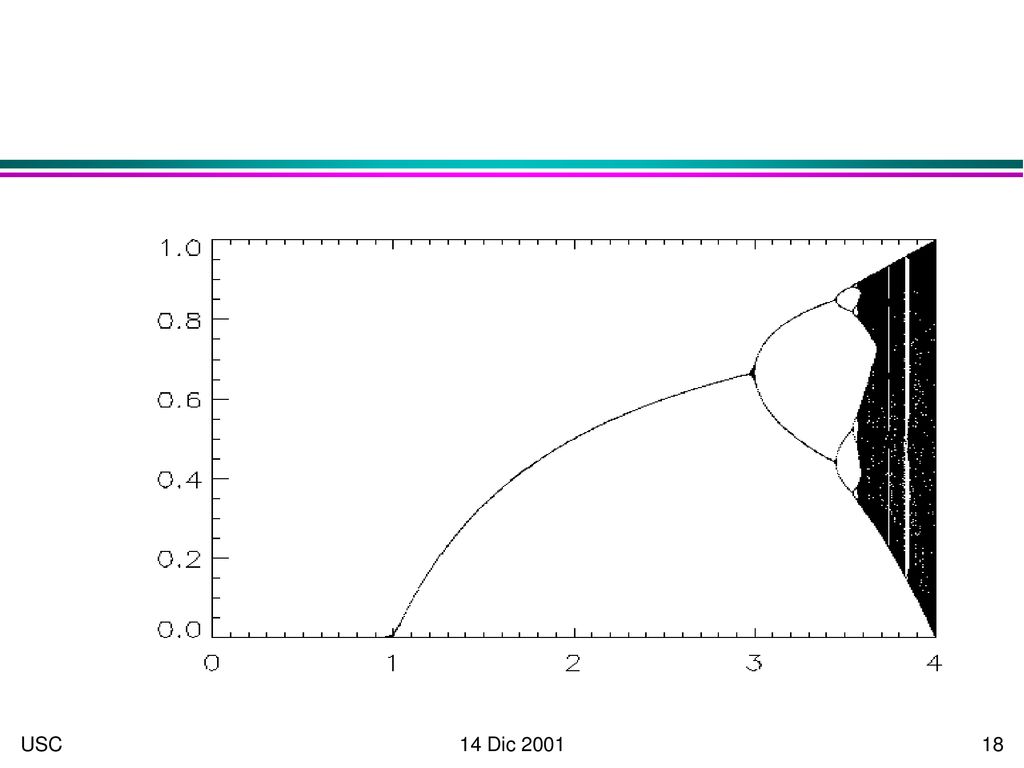 1.0
0.8
0.6
0.4
0.2
0.0
0
1
2
3
4

USC
14 Dic 2001
18